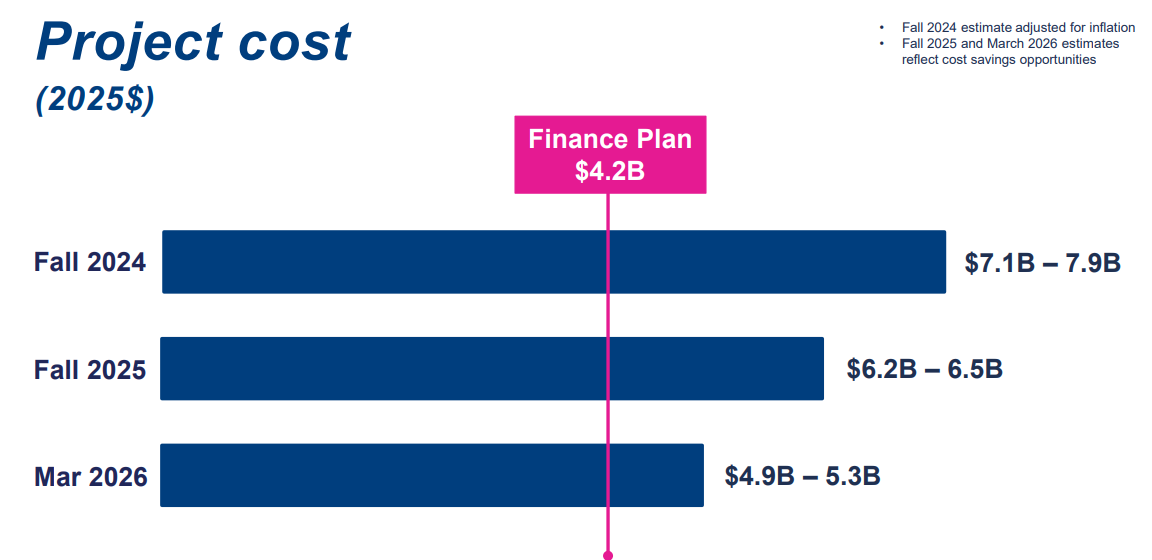 Project cost
(2025$)

• Fall 2024 estimate adjusted for inflation
• Fall 2025 and March 2026 estimates reflect cost savings opportunities

Finance Plan
$4.2B

Fall 2024 $7.1B – 7.9B

Fall 2025 $6.2B – 6.5B

Mar 2026 $4.9B – 5.3B